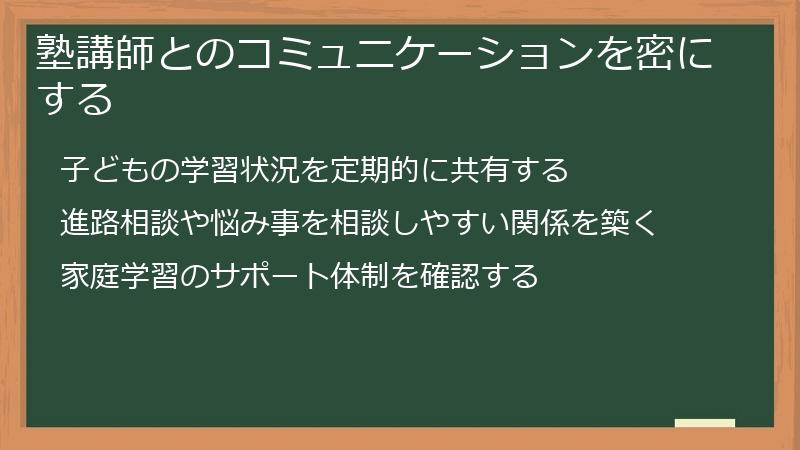 塾講師とのコミュニケーションを密にする

子どもの学習状況を定期的に共有する

進路相談や悩み事を相談しやすい関係を築く

家庭学習のサポート体制を確認する